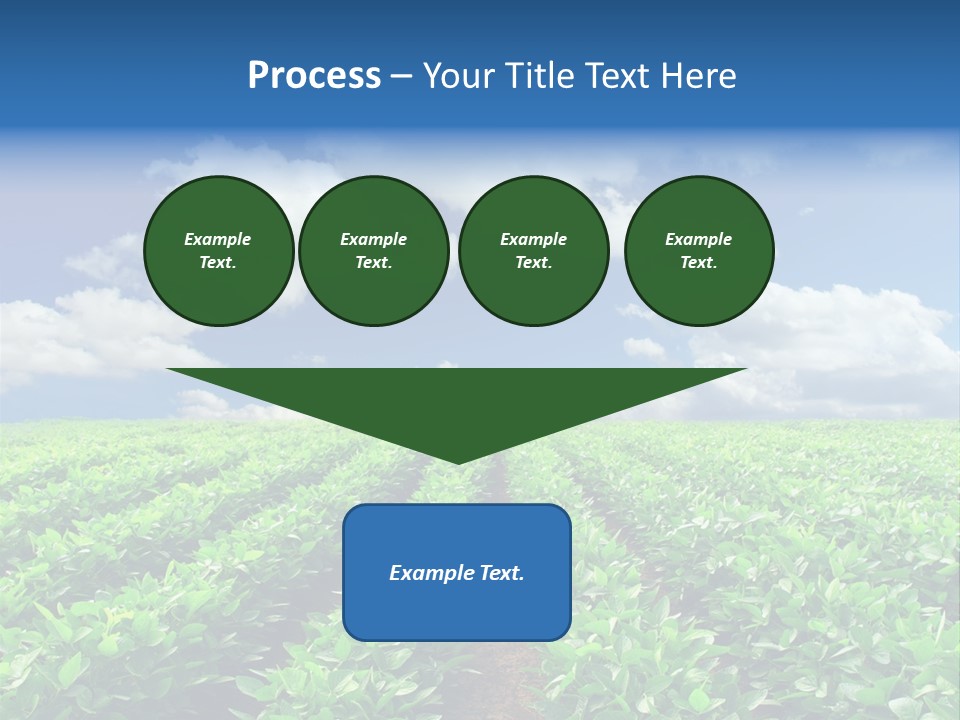 Process – Your Title Text Here

Example Text.

Example Text.

Example Text.

Example Text.

Example Text.